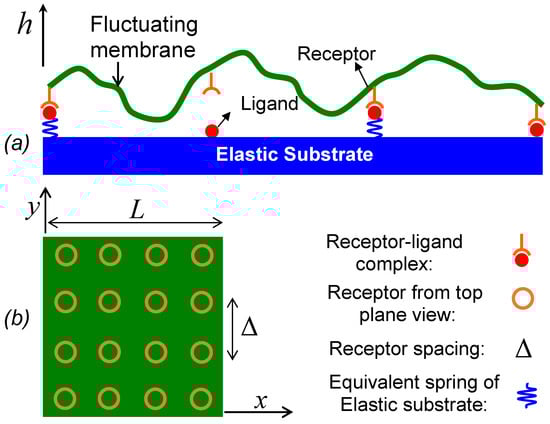 $h$

Fluctuating membrane

Receptor

Ligand

(a)

Elastic Substrate

$y$

$L$

(b)

$\Delta$

$x$

Receptor-ligand complex:

Receptor from top plane view:

Receptor spacing: $\Delta$

Equivalent spring of Elastic substrate: